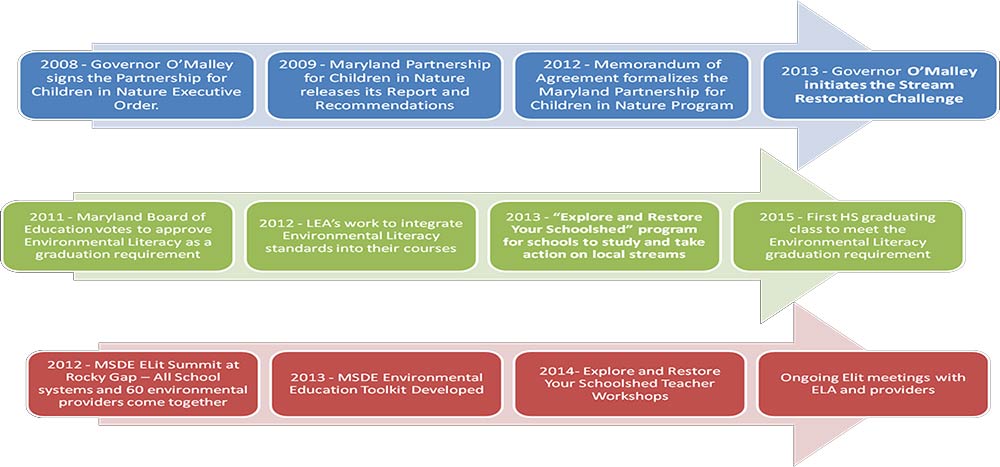 2008 - Governor O'Malley signs the Partnership for Children in Nature Executive Order.

2009 - Maryland Partnership for Children in Nature releases its Report and Recommendations

2012 - Memorandum of Agreement formalizes the Maryland Partnership for Children in Nature Program

2013 - Governor O'Malley initiates the Stream Restoration Challenge

2011 - Maryland Board of Education votes to approve Environmental Literacy as a graduation requirement

2012 - LEA's work to integrate Environmental Literacy standards into their courses

2013 - "Explore and Restore Your Schoolshed" program for schools to study and take action on local streams

2015 - First HS graduating class to meet the Environmental Literacy graduation requirement

2012 - MSDE ELit Summit at Rocky Gap – All School systems and 60 environmental providers come together

2013 - MSDE Environmental Education Toolkit Developed

2014- Explore and Restore Your Schoolshed Teacher Workshops

Ongoing Elit meetings with ELA and providers